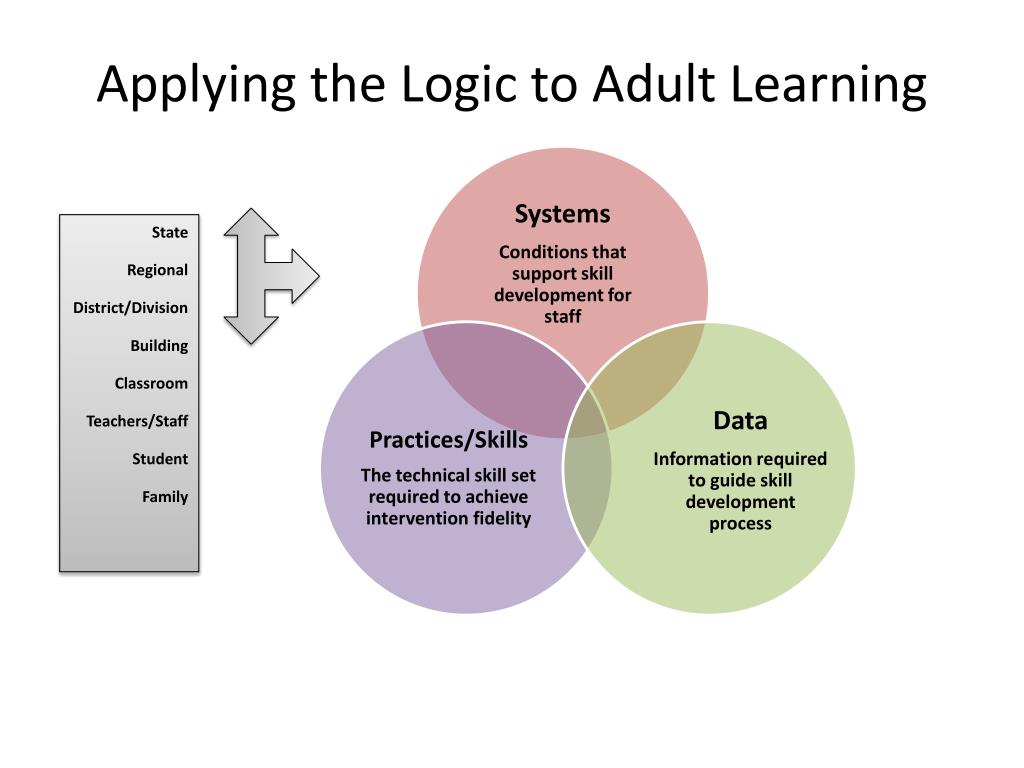 Applying the Logic to Adult Learning

State

Regional

District/Division

Building

Classroom

Teachers/Staff

Student

Family

Systems

Conditions that support skill development for staff

Practices/Skills

The technical skill set required to achieve intervention fidelity

Data

Information required to guide skill development process